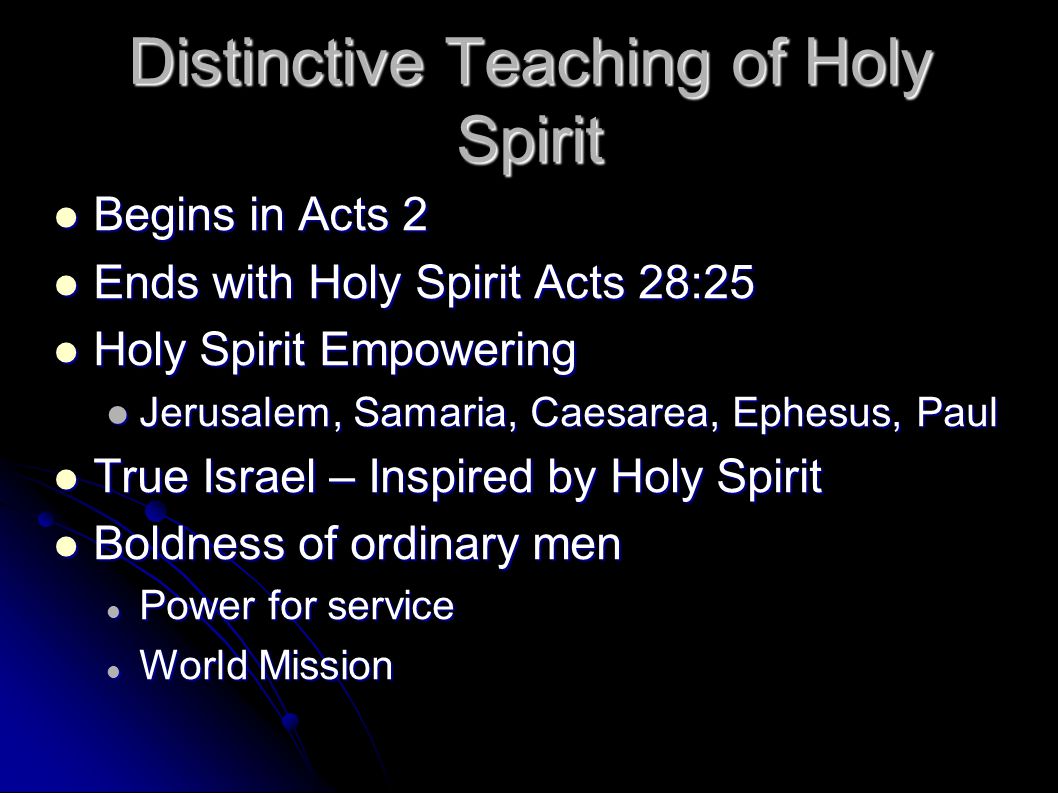 Distinctive Teaching of Holy Spirit

- Begins in Acts 2
- Ends with Holy Spirit Acts 28:25
- Holy Spirit Empowering
  - Jerusalem, Samaria, Caesarea, Ephesus, Paul
- True Israel – Inspired by Holy Spirit
- Boldness of ordinary men
  - Power for service
  - World Mission